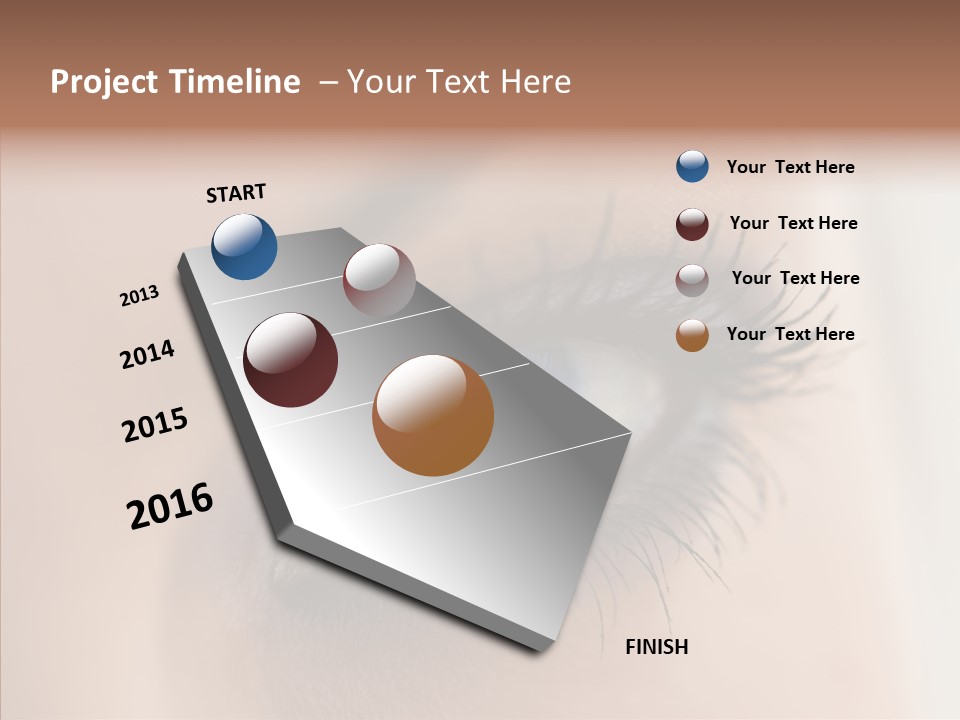 Project Timeline – Your Text Here

START

2013

2014

2015

2016

FINISH

Your Text Here

Your Text Here

Your Text Here

Your Text Here